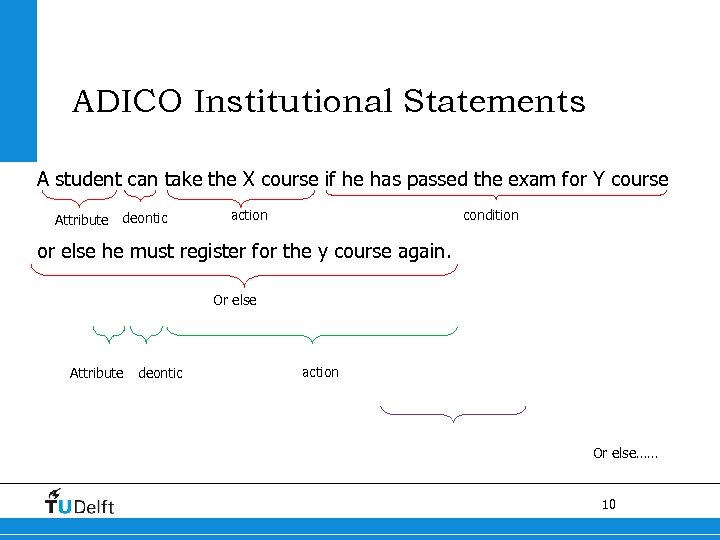 ADICO Institutional Statements

A student can take the X course if he has passed the exam for Y course

Attribute deontic action condition

or else he must register for the y course again.

Or else

Attribute deontic action

Or else......

TUDelft

10